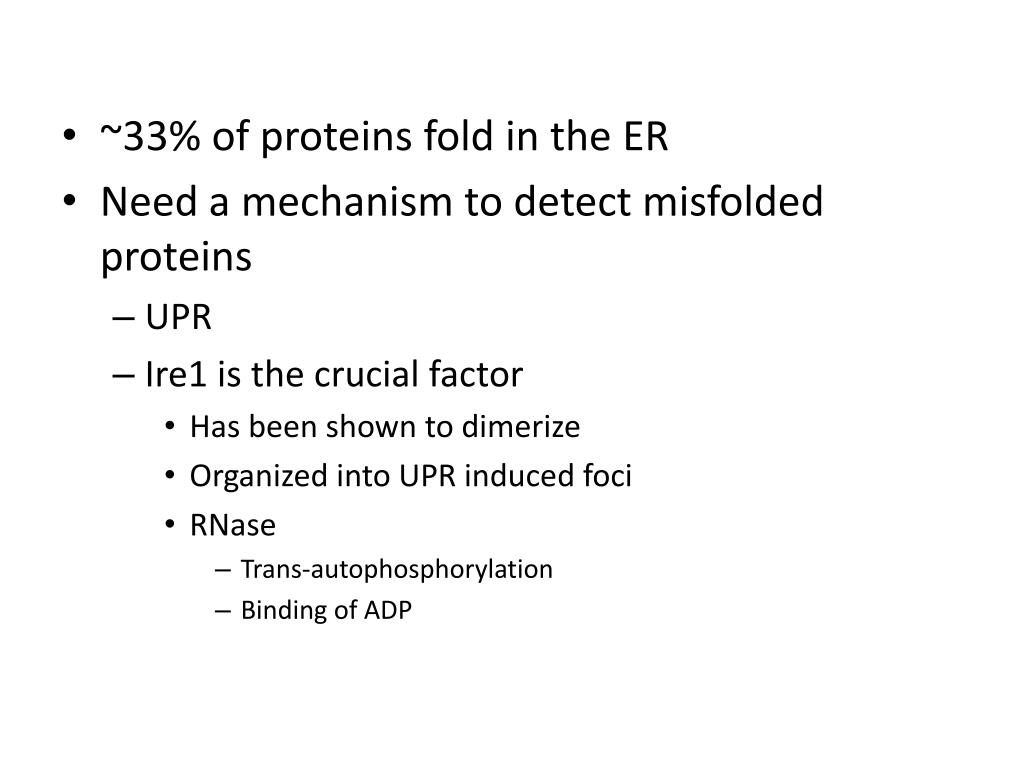 • ~33% of proteins fold in the ER
• Need a mechanism to detect misfolded proteins
– UPR
– Ire1 is the crucial factor
• Has been shown to dimerize
• Organized into UPR induced foci
• RNase
– Trans-autophosphorylation
– Binding of ADP